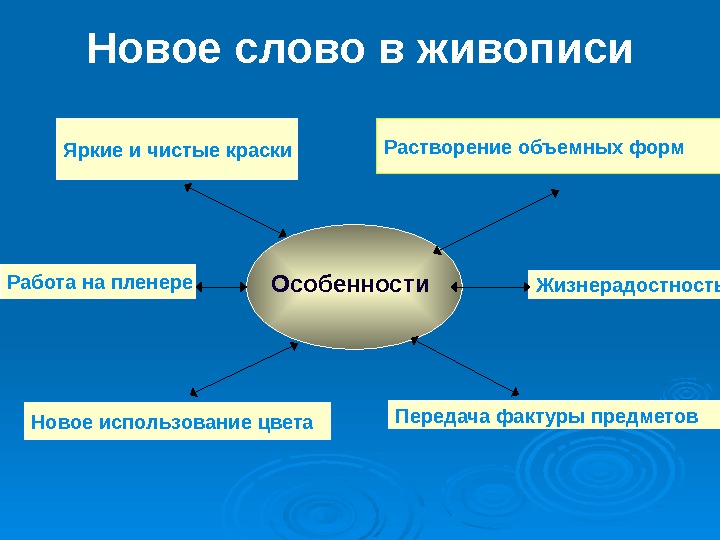 Новое слово в живописи

Яркие и чистые краски

Растворение объемных форм

Работа на пленере

Особенности

Жизнерадостность

Новое использование цвета

Передача фактуры предметов